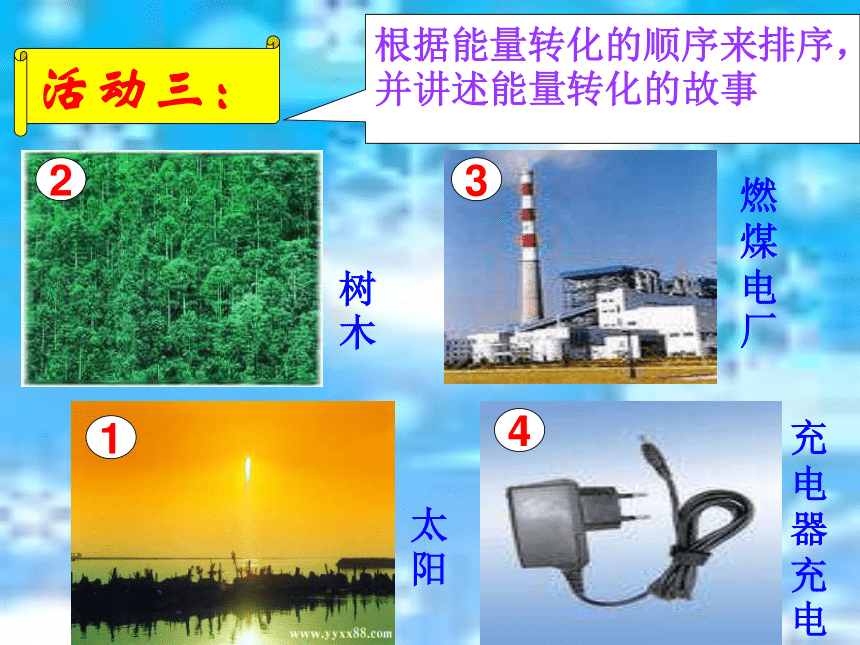 活动三：

根据能量转化的顺序来排序，并讲述能量转化的故事

2

树木

3

燃煤电厂

1

太阳

www.yyxx88.com

4

充电器充电